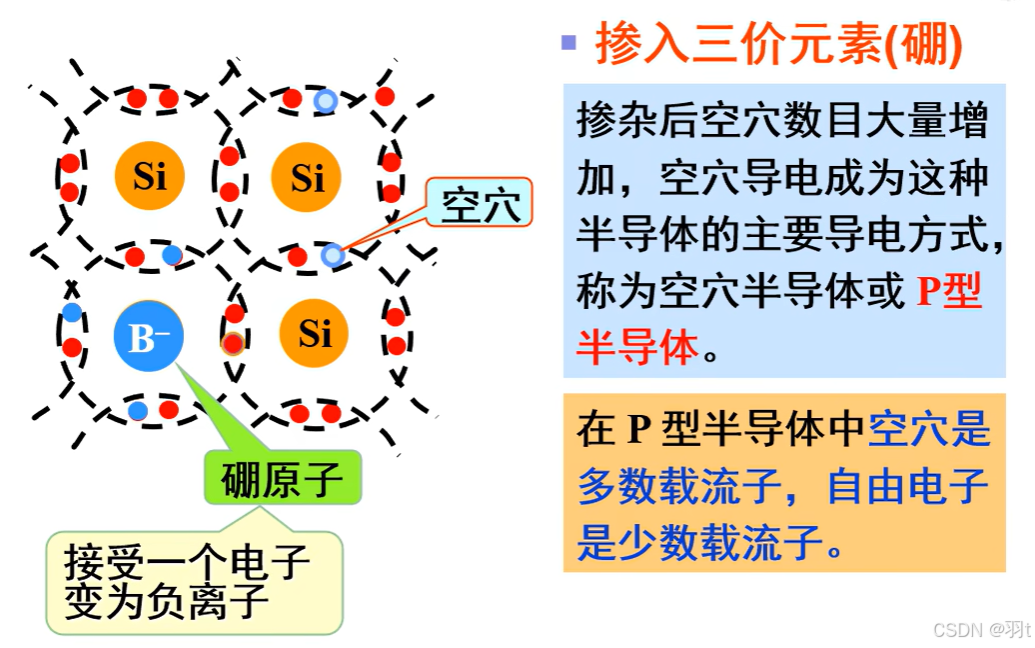 Si

Si

空穴

$B^-$

Si

硼原子

接受一个电子变为负离子

掺入三价元素(硼)

掺杂后空穴数目大量增加，空穴导电成为这种半导体的主要导电方式，称为空穴半导体或 P型半导体。

在 P 型半导体中空穴是多数载流子，自由电子是少数载流子。

CSDN @羽t